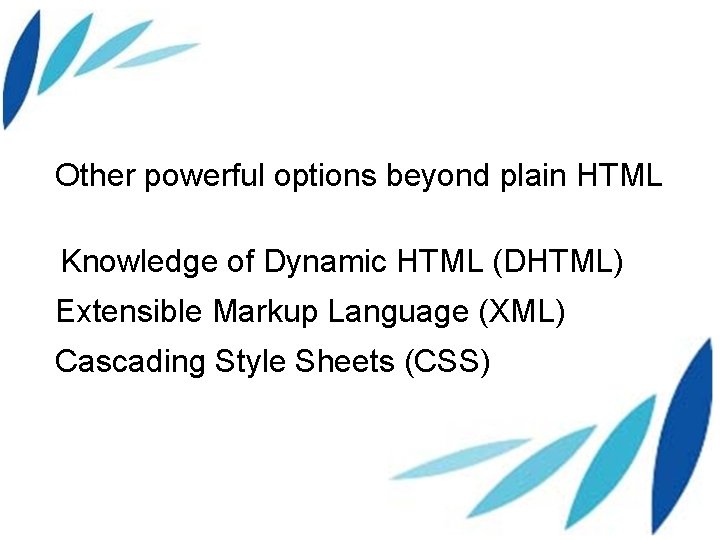 Other powerful options beyond plain HTML

Knowledge of Dynamic HTML (DHTML)
Extensible Markup Language (XML)
Cascading Style Sheets (CSS)